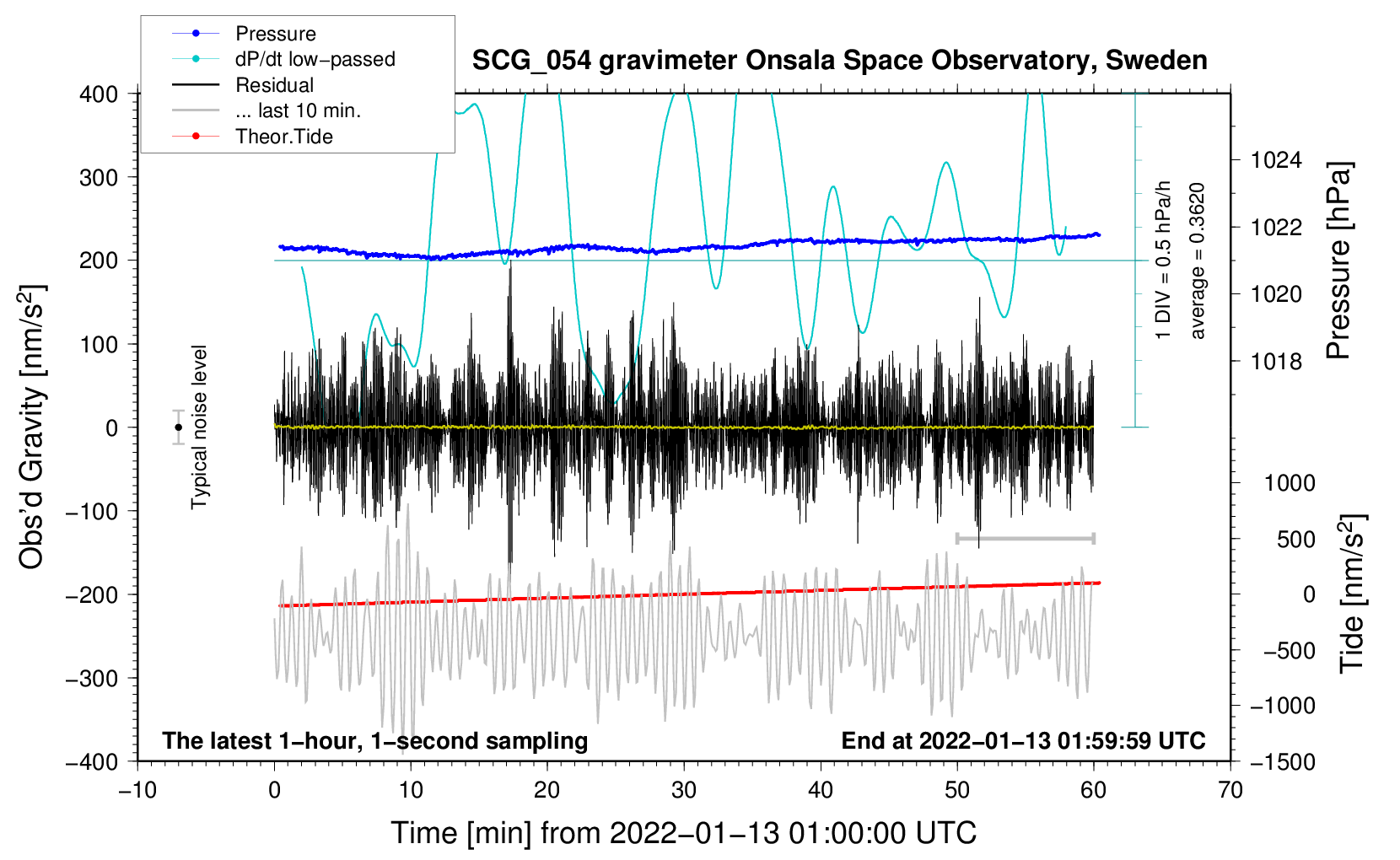 Pressure
dP/dt low−passed
Residual
... last 10 min.
Theor.Tide

SCG_054 gravimeter Onsala Space Observatory, Sweden

400
300
200
100
0
−100
−200
−300
−400

Obs'd Gravity [nm/s$^2$]

Typical noise level

1 DIV = 0.5 hPa/h
average = 0.3620

1024
1022
1020
1018

Pressure [hPa]

1000
500
0
−500
−1000
−1500

Tide [nm/s$^2$]

The latest 1−hour, 1−second sampling

End at 2022−01−13 01:59:59 UTC

−10
0
10
20
30
40
50
60
70

Time [min] from 2022−01−13 01:00:00 UTC